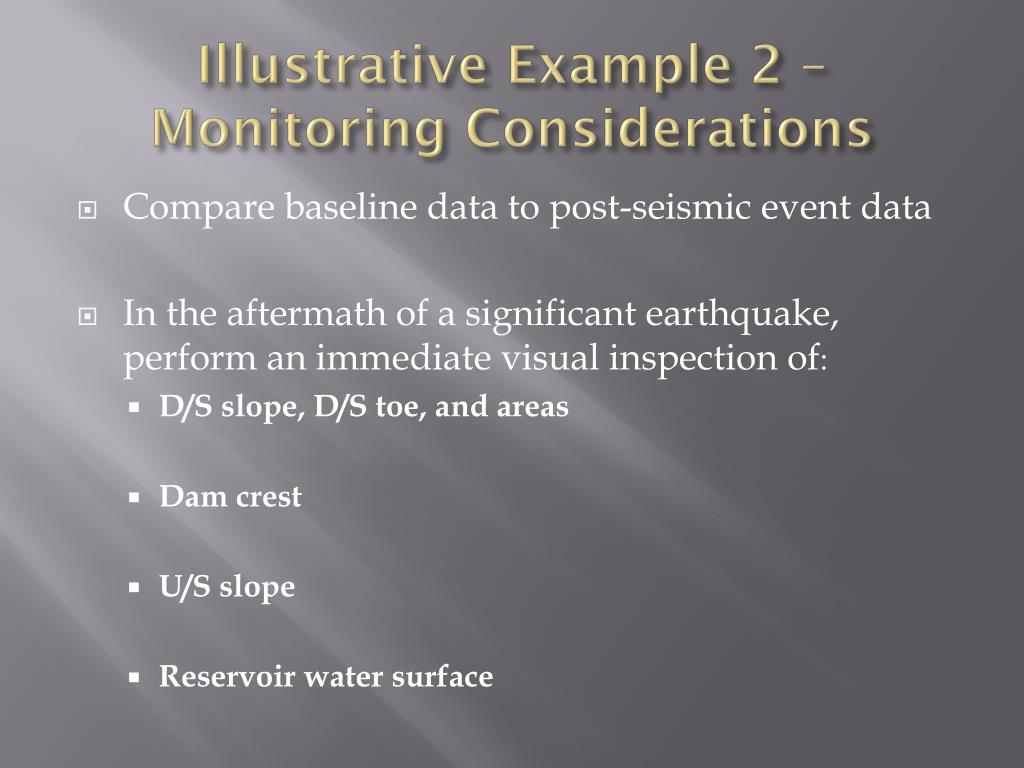 Illustrative Example 2 – Monitoring Considerations

Compare baseline data to post-seismic event data

In the aftermath of a significant earthquake, perform an immediate visual inspection of:

D/S slope, D/S toe, and areas

Dam crest

U/S slope

Reservoir water surface